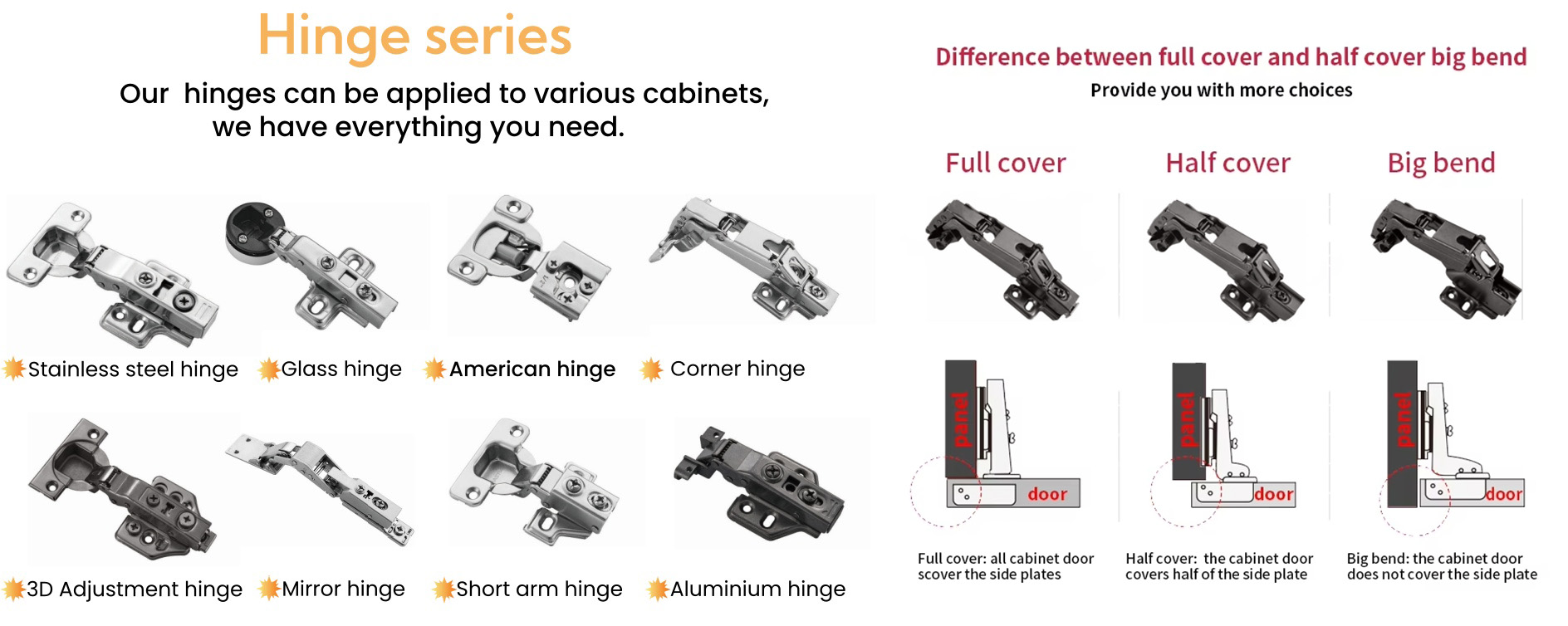 Hinge series

Our hinges can be applied to various cabinets, we have everything you need.

Stainless steel hinge
Glass hinge
American hinge
Corner hinge

3D Adjustment hinge
Mirror hinge
Short arm hinge
Aluminium hinge

Difference between full cover and half cover big bend

Provide you with more choices

Full cover
Half cover
Big bend

panel
door

panel
door

panel
door

Full cover: all cabinet door scover the side plates

Half cover: the cabinet door covers half of the side plate

Big bend: the cabinet door does not cover the side plate